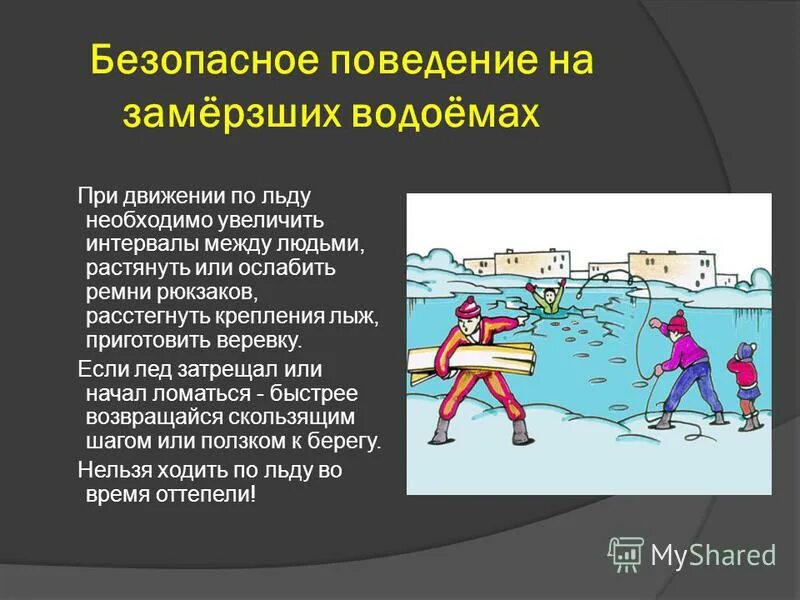 Безопасное поведение на замёрзших водоёмах

При движении по льду необходимо увеличить интервалы между людьми, растянуть или ослабить ремни рюкзаков, расстегнуть крепления лыж, приготовить веревку.

Если лед затрещал или начал ломаться - быстрее возвращайся скользящим шагом или ползком к берегу.

Нельзя ходить по льду во время оттепели!

MyShared